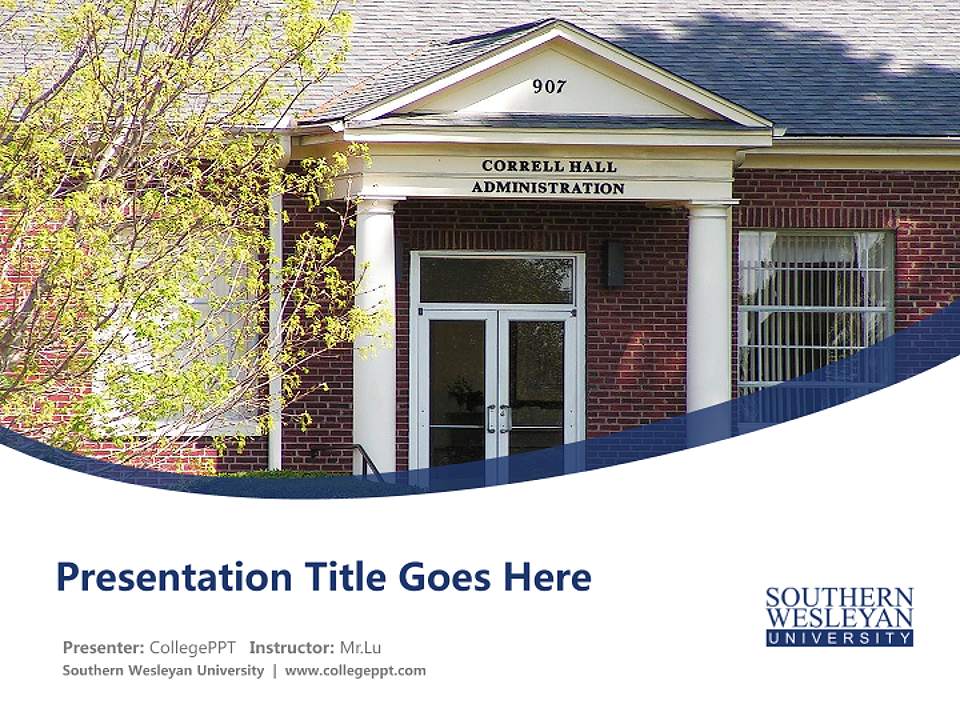 907

CORRELL HALL
ADMINISTRATION

Presentation Title Goes Here

Presenter: CollegePPT Instructor: Mr.Lu
Southern Wesleyan University | www.collegeppt.com

SOUTHERN
WESLEYAN
UNIVERSITY